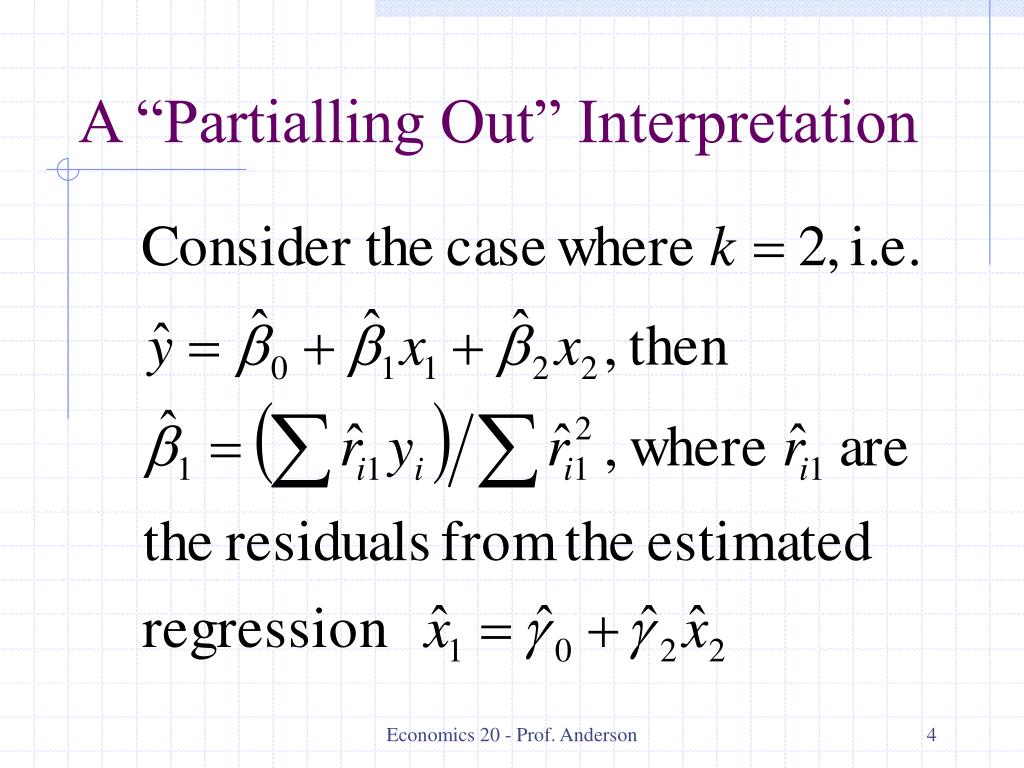 A “Partialling Out” Interpretation

Consider the case where $k = 2$, i.e.
$\hat{y} = \hat{\beta}_0 + \hat{\beta}_1 x_1 + \hat{\beta}_2 x_2$, then
$\hat{\beta}_1 = \left(\sum \hat{r}_{i1} y_i\right) / \sum \hat{r}_{i1}^2$, where $\hat{r}_{i1}$ are the residuals from the estimated regression $\hat{x}_1 = \hat{\gamma}_0 + \hat{\gamma}_2 \hat{x}_2$

Economics 20 - Prof. Anderson

4